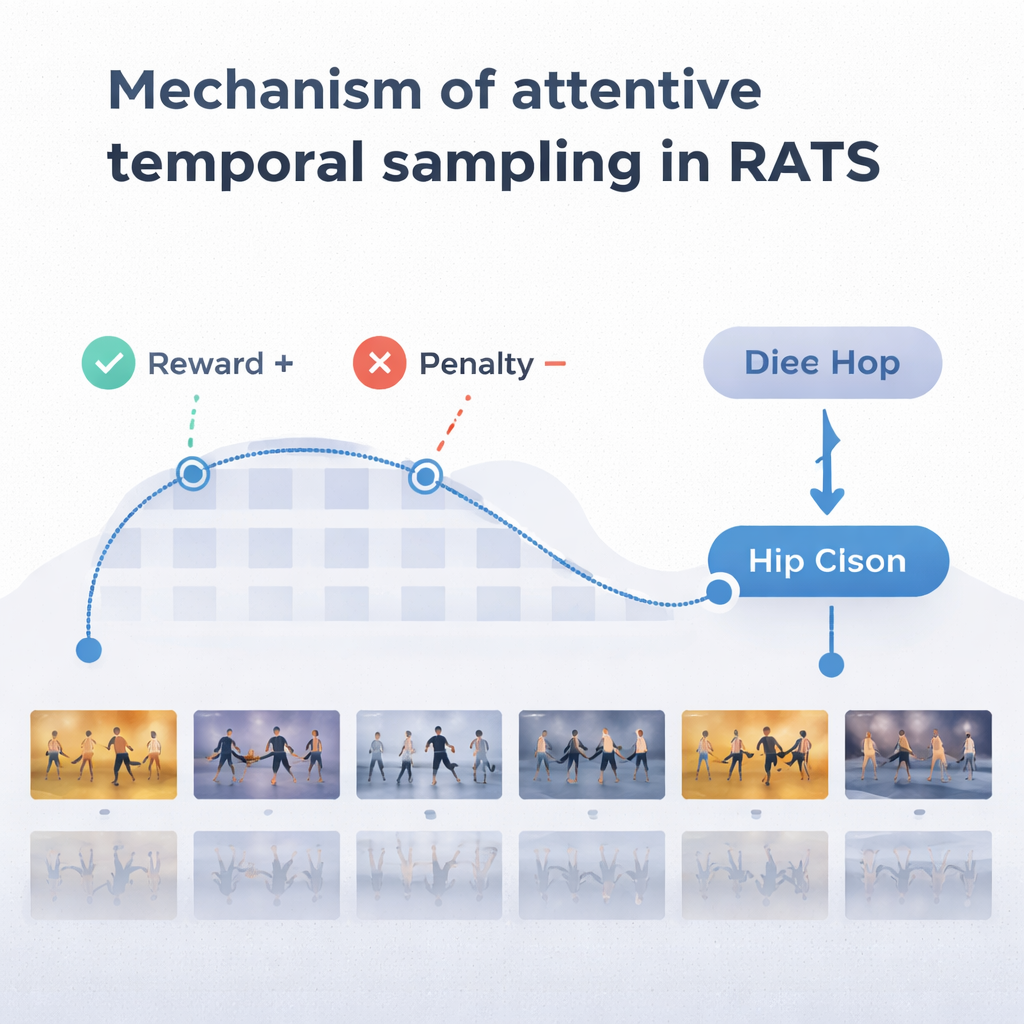 Mechanism of attentive temporal sampling in RATS

Reward +

Penalty −

Diee Hop

Hip Cison